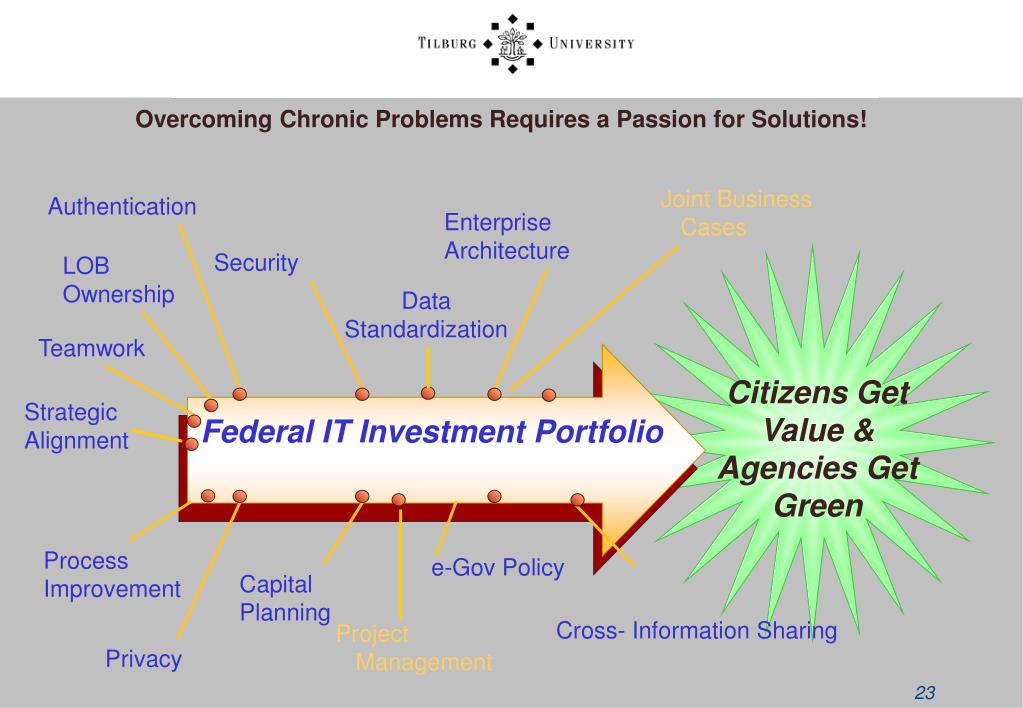 TILBURG UNIVERSITY

Overcoming Chronic Problems Requires a Passion for Solutions!

Authentication

LOB Ownership

Teamwork

Strategic Alignment

Security

Enterprise Architecture

Data Standardization

Joint Business Cases

Federal IT Investment Portfolio

Citizens Get Value & Agencies Get Green

Process Improvement

Privacy

Capital Planning

Project Management

e-Gov Policy

Cross- Information Sharing

23